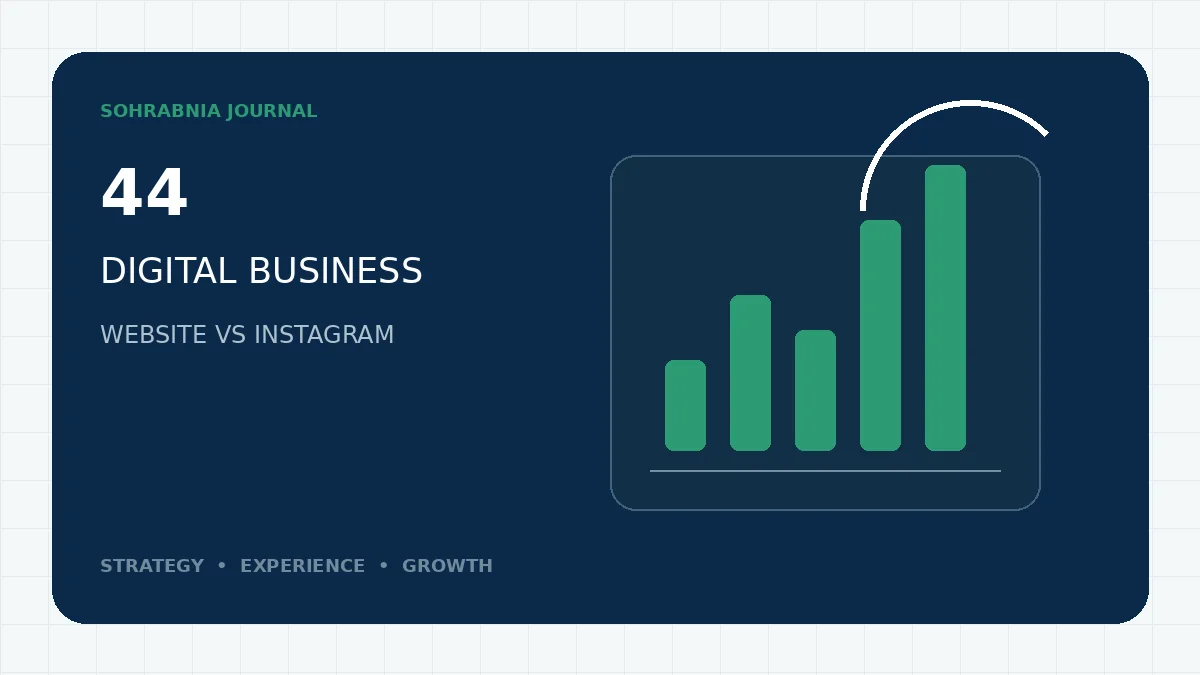 SOHRABNIA JOURNAL

44

DIGITAL BUSINESS

WEBSITE VS INSTAGRAM

STRATEGY • EXPERIENCE • GROWTH